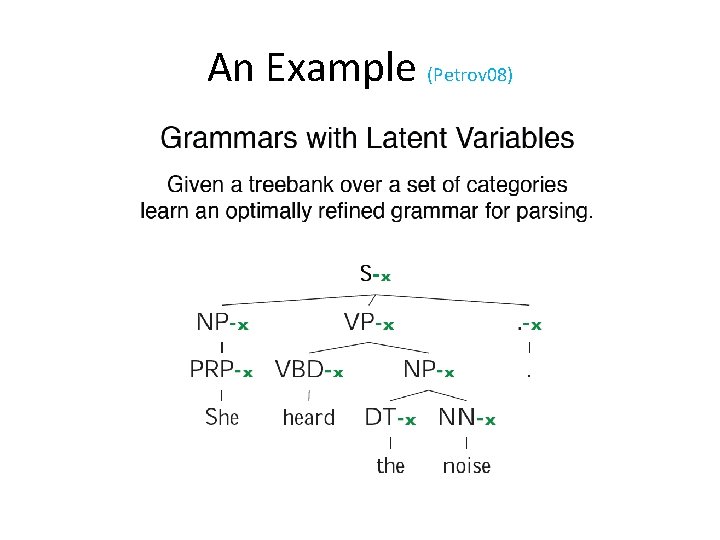 An Example (Petrov08)

Grammars with Latent Variables

Given a treebank over a set of categories learn an optimally refined grammar for parsing.

S-x

NP-x VP-x .-x

PRP-x VBD-x NP-x .

She heard DT-x NN-x

the noise